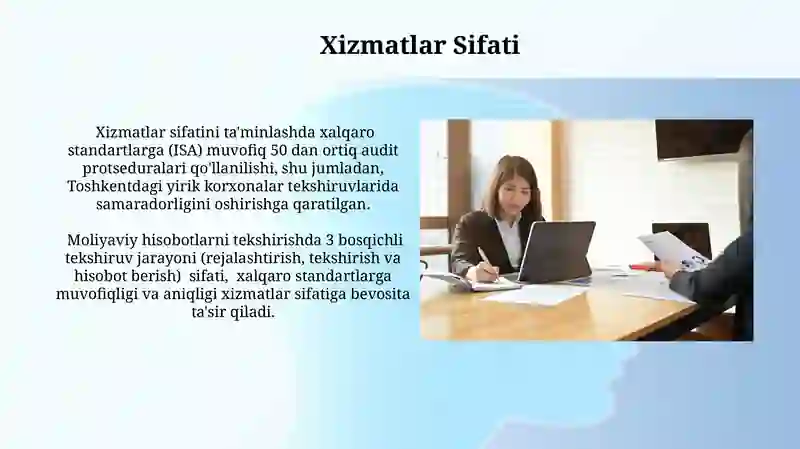 Xizmatlar Sifati

Xizmatlar sifatini ta'minlashda xalqaro standartlarga (ISA) muvofiq 50 dan ortiq audit protseduralari qo'llanilishi, shu jumladan, Toshkentdagi yirik korxonalar tekshiruvlarida samaradorligini oshirishga qaratilgan.

Moliyaviy hisobotlarni tekshirishda 3 bosqichli tekshiruv jarayoni (rejalashtirish, tekshirish va hisobot berish) sifati, xalqaro standartlarga muvofiqligi va aniqligi xizmatlar sifatiga bevosita ta'sir qiladi.